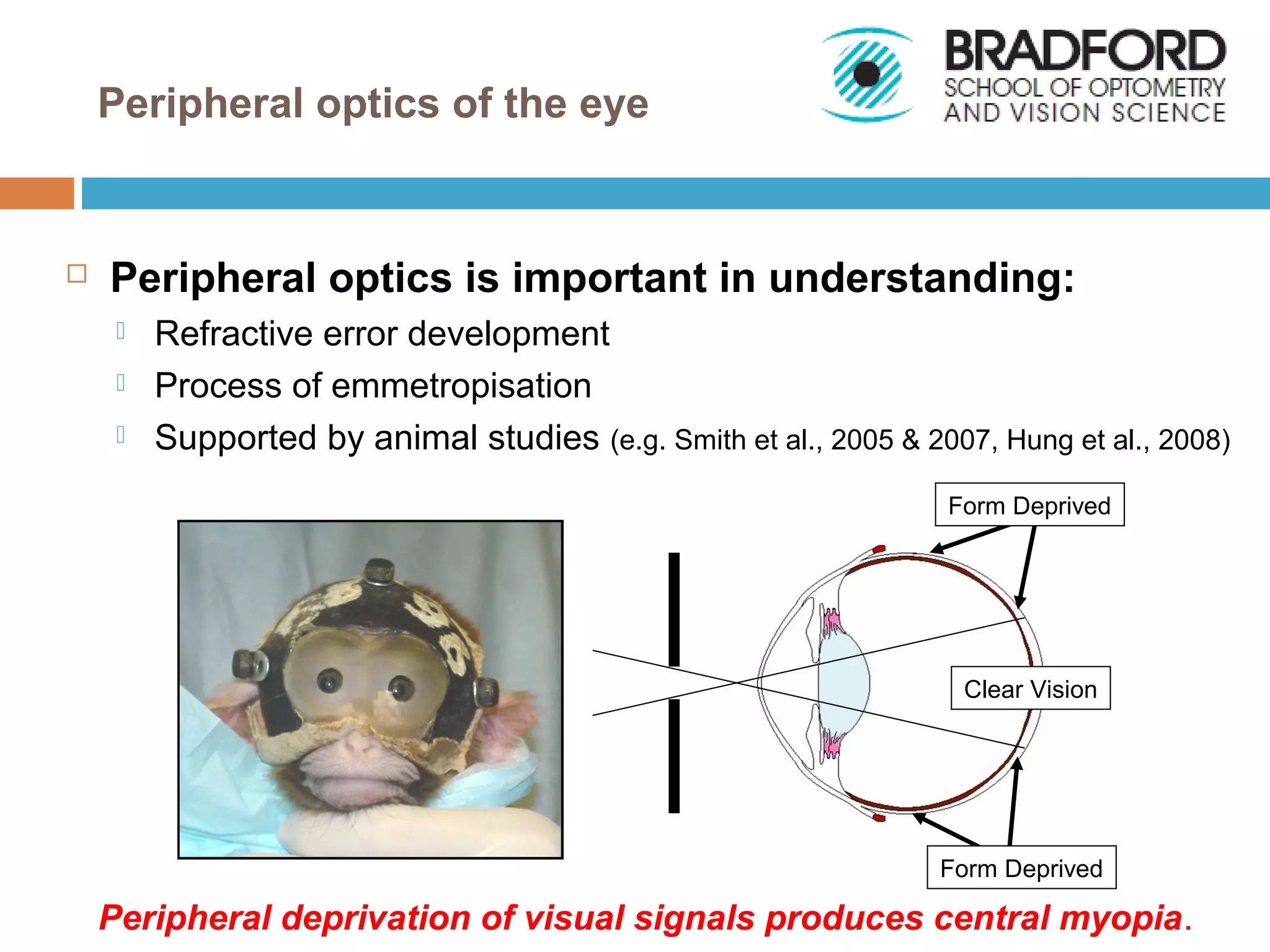 Peripheral optics of the eye

BRADFORD
SCHOOL OF OPTOMETRY
AND VISION SCIENCE

Peripheral optics is important in understanding:

Refractive error development

Process of emmetropisation

Supported by animal studies (e.g. Smith et al., 2005 & 2007, Hung et al., 2008)

Form Deprived

Clear Vision

Form Deprived

Peripheral deprivation of visual signals produces central myopia.